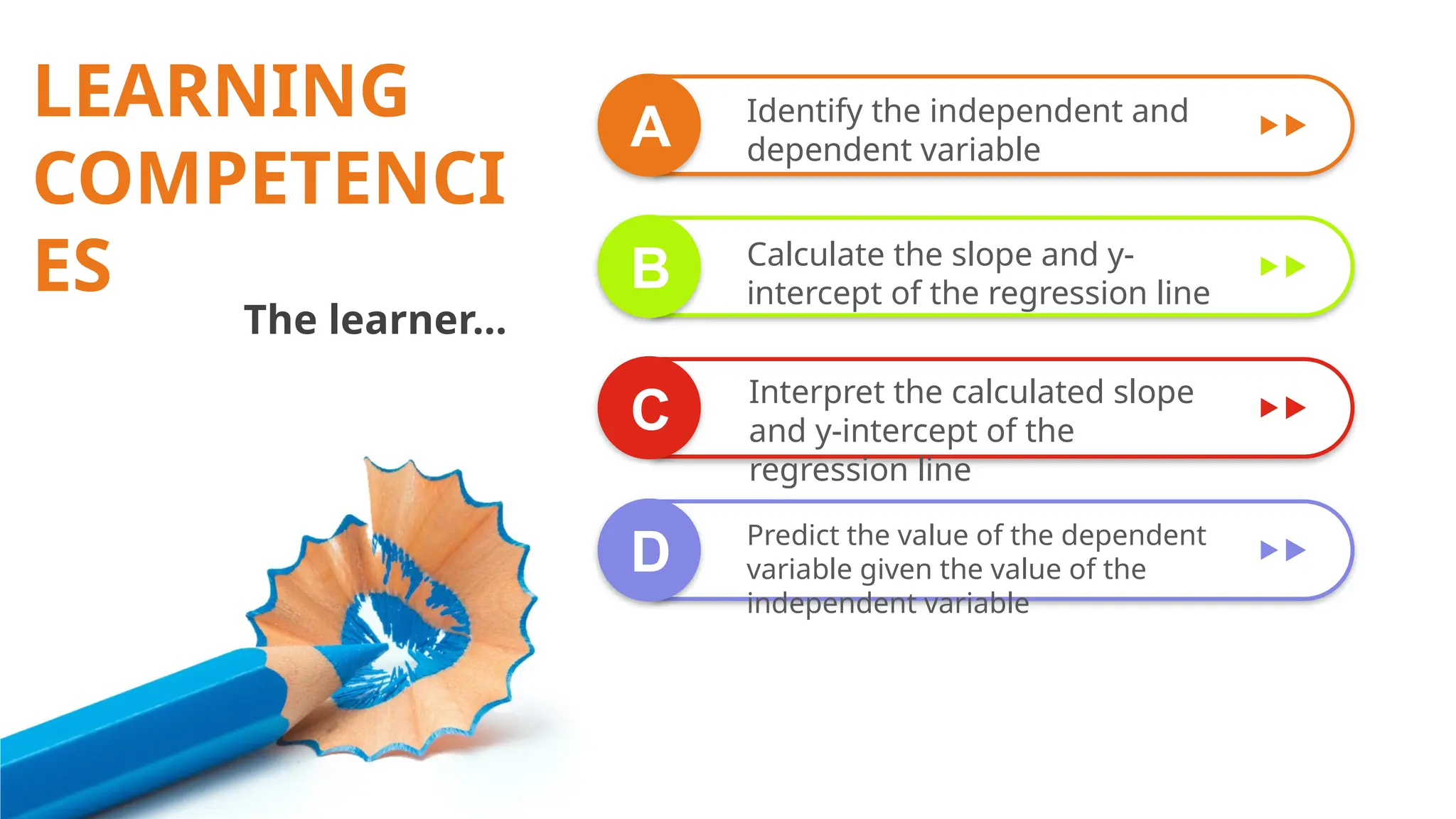 LEARNING COMPETENCIES

The learner...

A
Identify the independent and dependent variable

B
Calculate the slope and y-intercept of the regression line

C
Interpret the calculated slope and y-intercept of the regression line

D
Predict the value of the dependent variable given the value of the independent variable